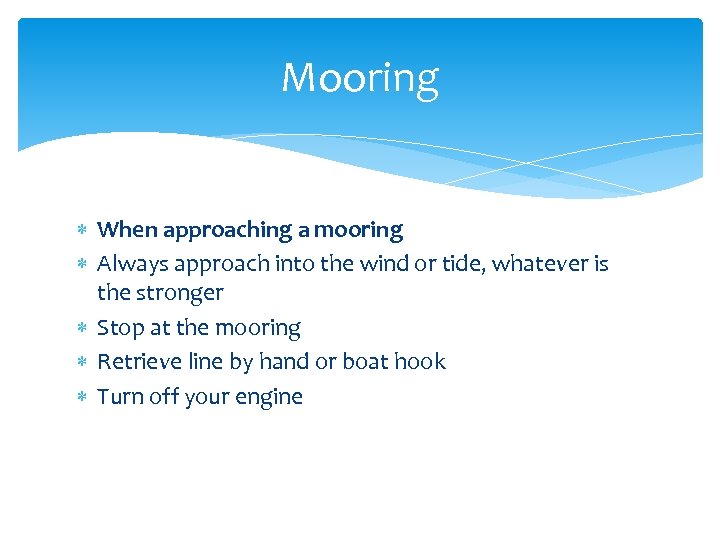 Mooring

* When approaching a mooring
* Always approach into the wind or tide, whatever is the stronger
* Stop at the mooring
* Retrieve line by hand or boat hook
* Turn off your engine